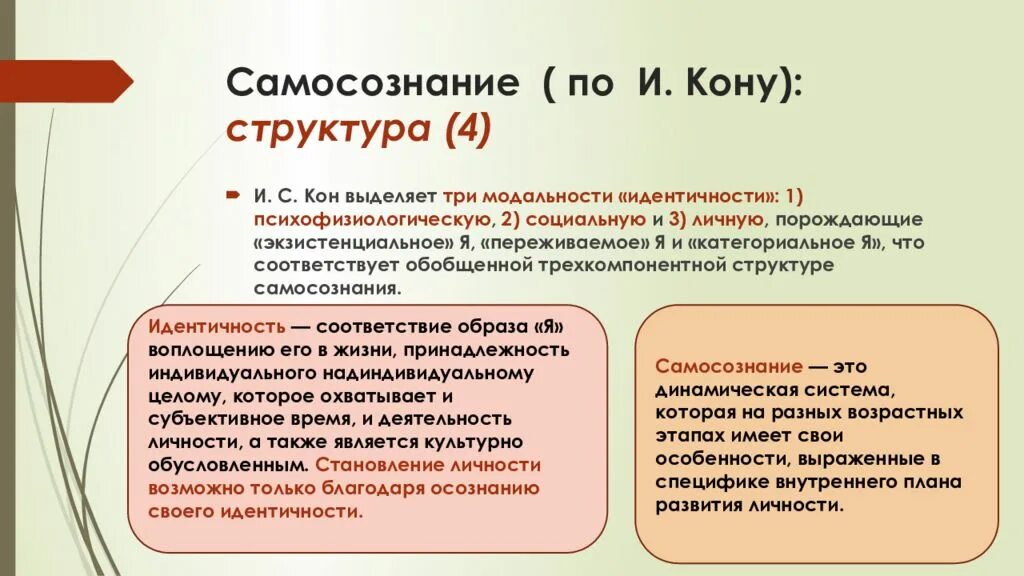 Самосознание ( по И. Кону): структура (4)

И. С. Кон выделяет три модальности «идентичности»: 1) психофизиологическую, 2) социальную и 3) личную, порождающие «экзистенциальное» Я, «переживаемое» Я и «категориальное Я», что соответствует обобщенной трехкомпонентной структуре самосознания.

Идентичность — соответствие образа «Я» воплощению его в жизни, принадлежность индивидуального надиндивидуальному целому, которое охватывает и субъективное время, и деятельность личности, а также является культурно обусловленным. Становление личности возможно только благодаря осознанию своего идентичности.

Самосознание — это динамическая система, которая на разных возрастных этапах имеет свои особенности, выраженные в специфике внутреннего плана развития личности.